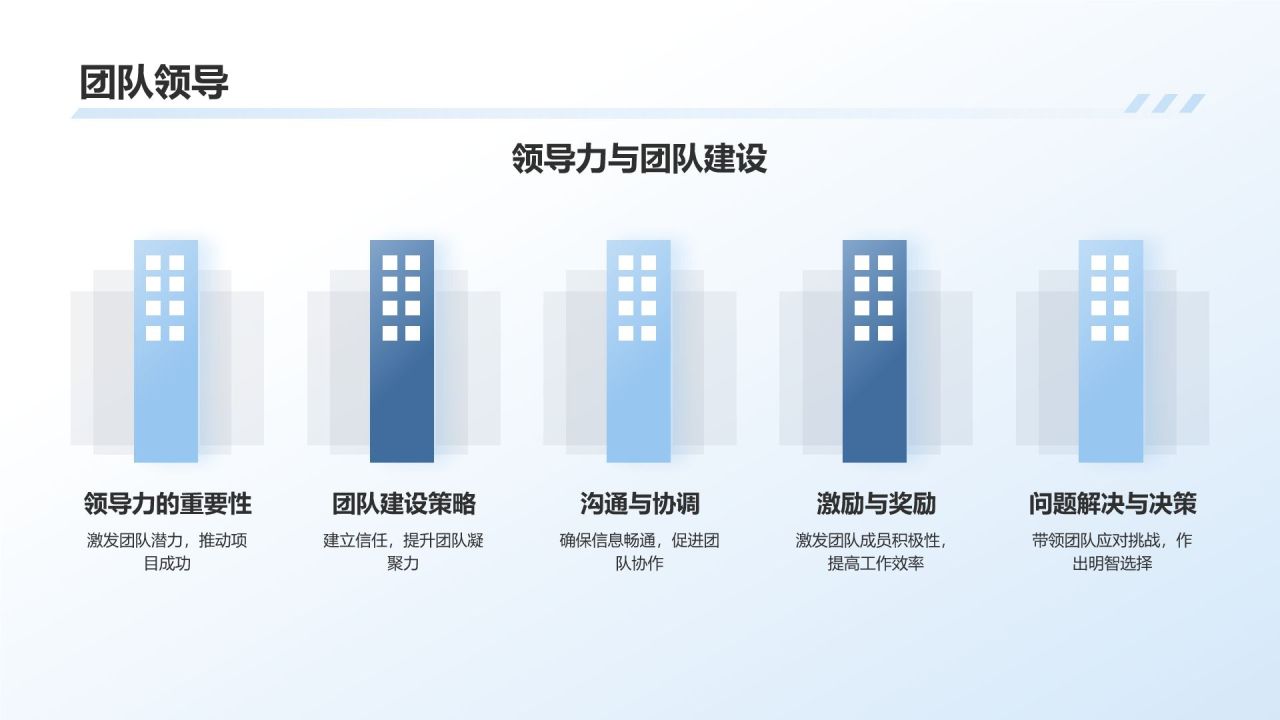 团队领导

领导力与团队建设

领导力的重要性

激发团队潜力，推动项目成功

团队建设策略

建立信任，提升团队凝聚力

沟通与协调

确保信息畅通，促进团队协作

激励与奖励

激发团队成员积极性，提高工作效率

问题解决与决策

带领团队应对挑战，作出明智选择